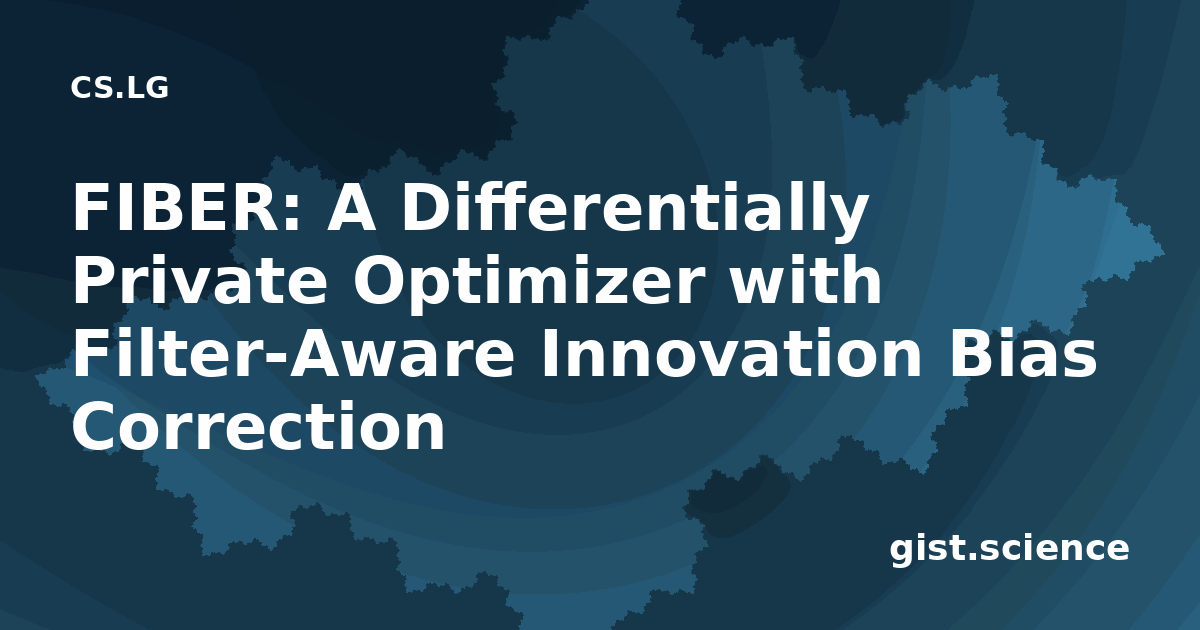 CS.LG

FIBER: A Differentially Private Optimizer with Filter-Aware Innovation Bias Correction

gist.science